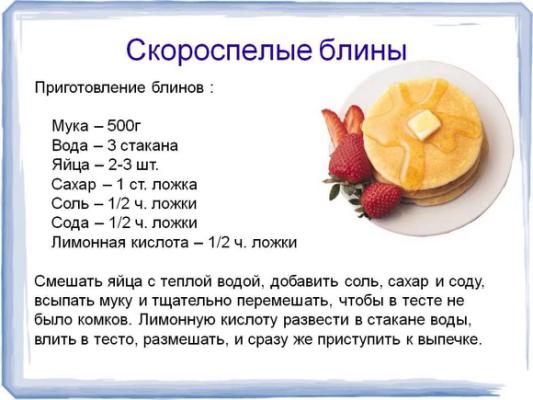 Скороспелые блины

Приготовление блинов :

Мука – 500г
Вода – 3 стакана
Яйца – 2-3 шт.
Сахар – 1 ст. ложка
Соль – 1/2 ч. ложки
Сода – 1/2 ч. ложки
Лимонная кислота – 1/2 ч. ложки

Смешать яйца с теплой водой, добавить соль, сахар и соду, всыпать муку и тщательно перемешать, чтобы в тесте не было комков. Лимонную кислоту развести в стакане воды, влить в тесто, размешать, и сразу же приступить к выпечке.